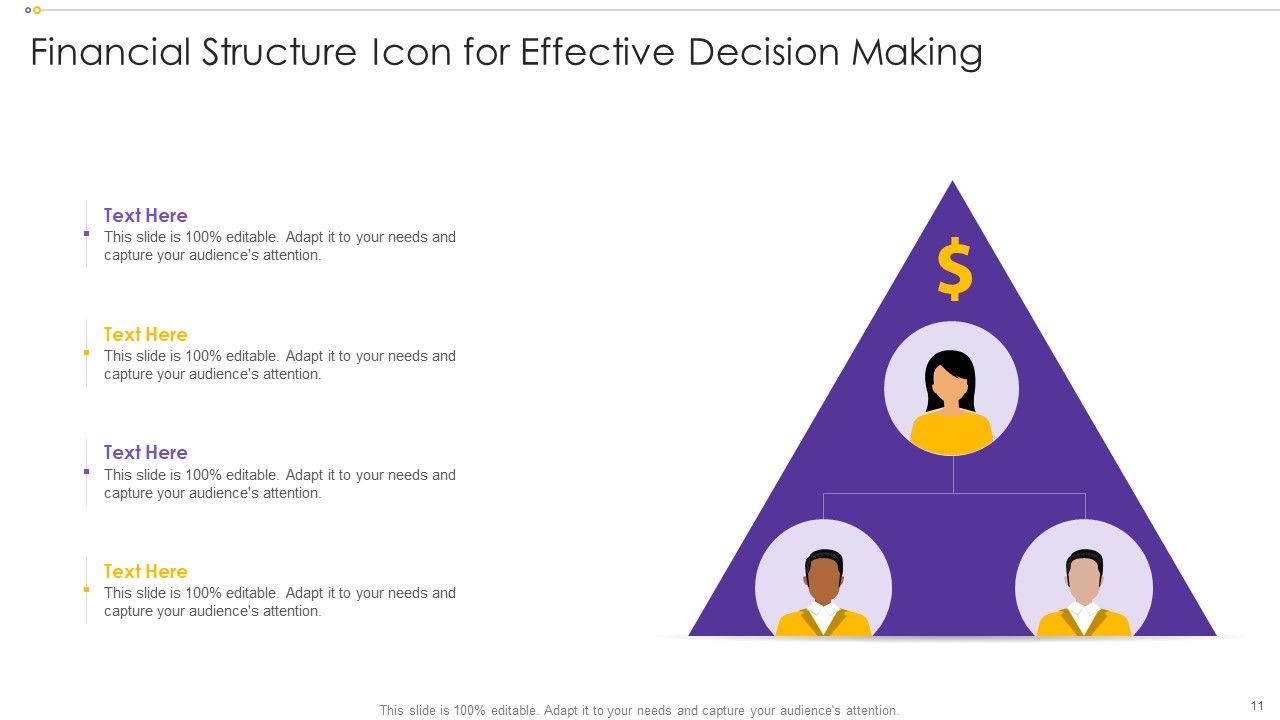 Financial Structure Icon for Effective Decision Making

Text Here
This slide is 100% editable. Adapt it to your needs and capture your audience's attention.

Text Here
This slide is 100% editable. Adapt it to your needs and capture your audience's attention.

Text Here
This slide is 100% editable. Adapt it to your needs and capture your audience's attention.

Text Here
This slide is 100% editable. Adapt it to your needs and capture your audience's attention.

$

This slide is 100% editable. Adapt it to your needs and capture your audience's attention.

11